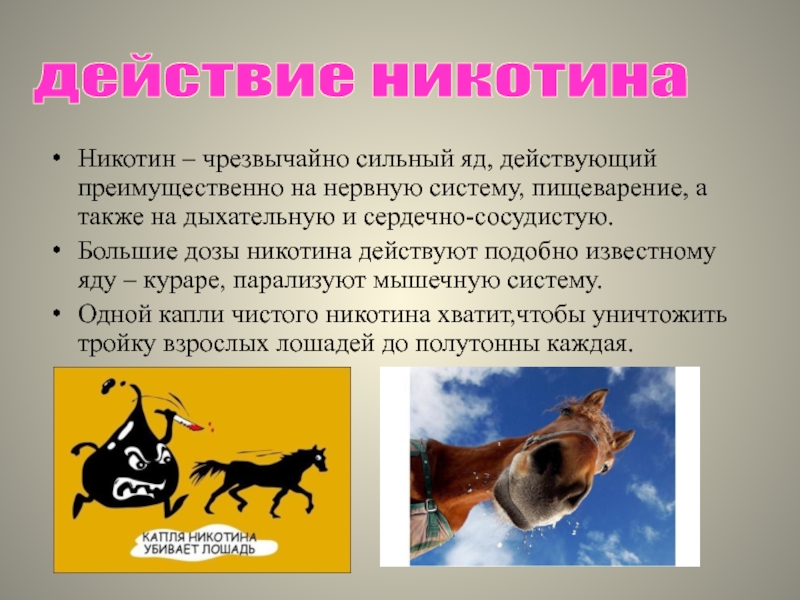 действие никотина

• Никотин – чрезвычайно сильный яд, действующий преимущественно на нервную систему, пищеварение, а также на дыхательную и сердечно-сосудистую.

• Большие дозы никотина действуют подобно известному яду – кураре, парализуют мышечную систему.

• Одной капли чистого никотина хватит,чтобы уничтожить тройку взрослых лошадей до полутонны каждая.

КАПЛЯ НИКОТИНА УБИВАЕТ ЛОШАДЬ